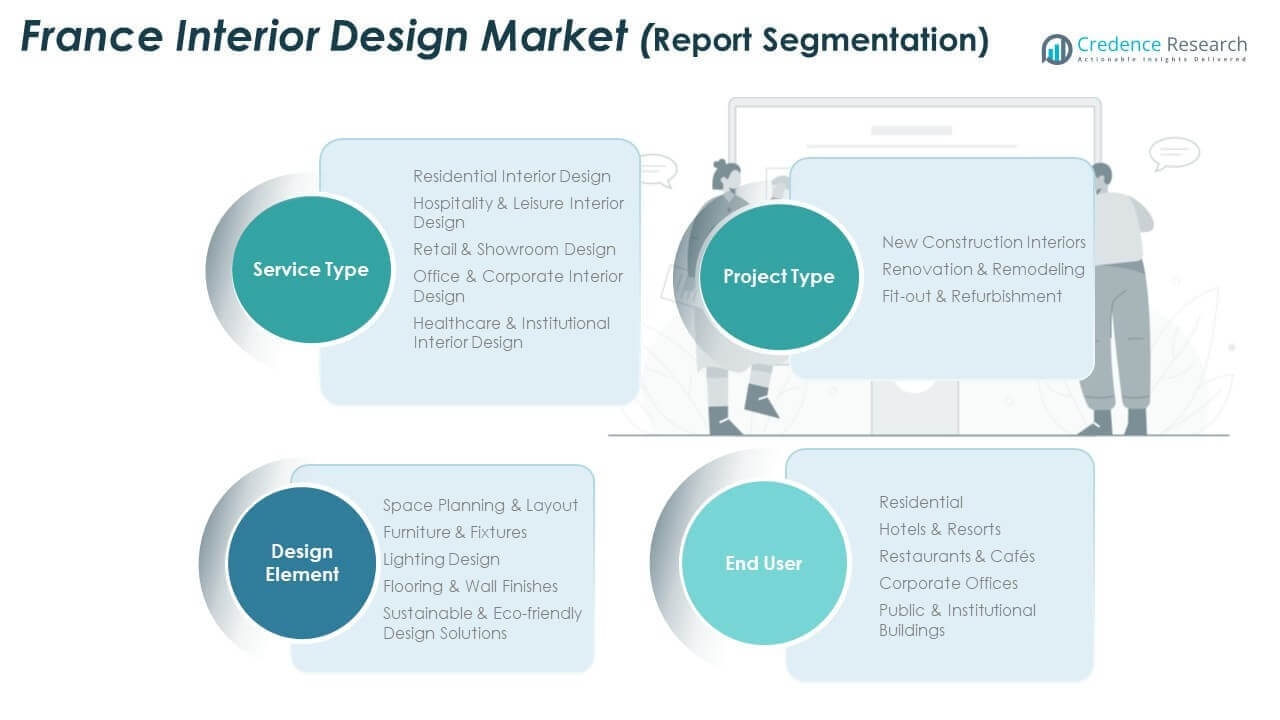 France Interior Design Market (Report Segmentation)

Credence Research
Actionable Insights Delivered

Service Type

Residential Interior Design
Hospitality & Leisure Interior Design
Retail & Showroom Design
Office & Corporate Interior Design
Healthcare & Institutional Interior Design

Project Type

New Construction Interiors
Renovation & Remodeling
Fit-out & Refurbishment

Design Element

Space Planning & Layout
Furniture & Fixtures
Lighting Design
Flooring & Wall Finishes
Sustainable & Eco-friendly Design Solutions

End User

Residential
Hotels & Resorts
Restaurants & Cafés
Corporate Offices
Public & Institutional Buildings